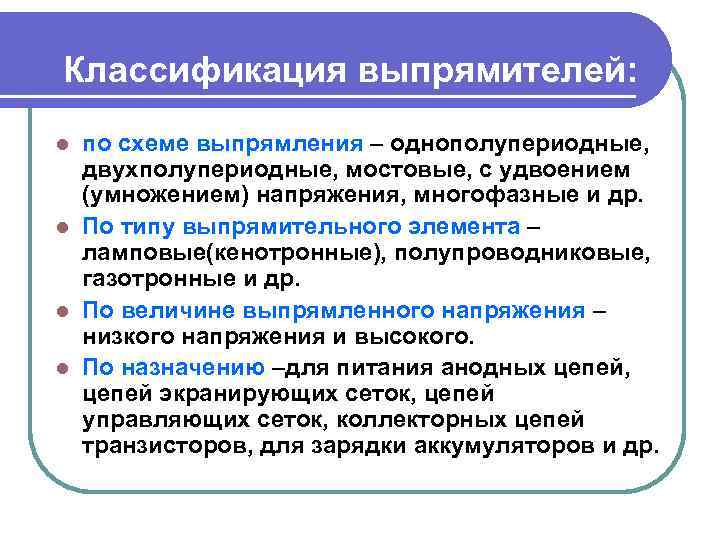 Классификация выпрямителей:

по схеме выпрямления – однополупериодные, двухполупериодные, мостовые, с удвоением (умножением) напряжения, многофазные и др.

По типу выпрямительного элемента – ламповые(кенотронные), полупроводниковые, газотронные и др.

По величине выпрямленного напряжения – низкого напряжения и высокого.

По назначению –для питания анодных цепей, цепей экранирующих сеток, цепей управляющих сеток, коллекторных цепей транзисторов, для зарядки аккумуляторов и др.